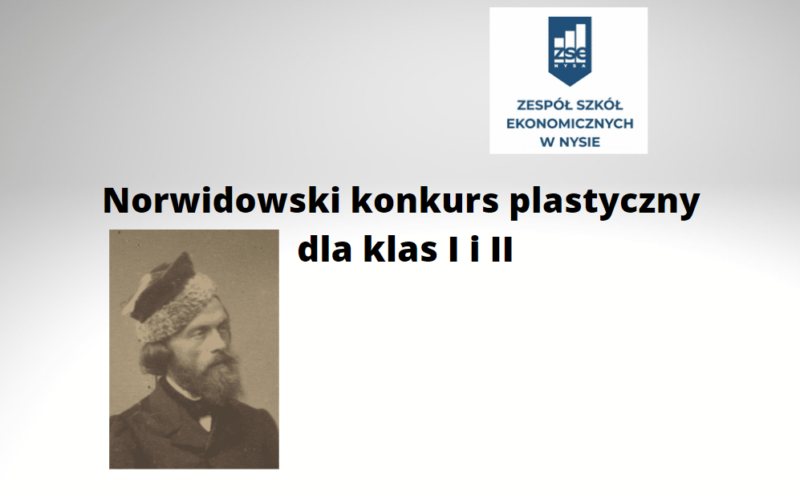 ZSE
NYSA
ZESPÓŁ SZKÓŁ EKONOMICZNYCH W NYSIE

Norwidowski konkurs plastyczny dla klas I i II